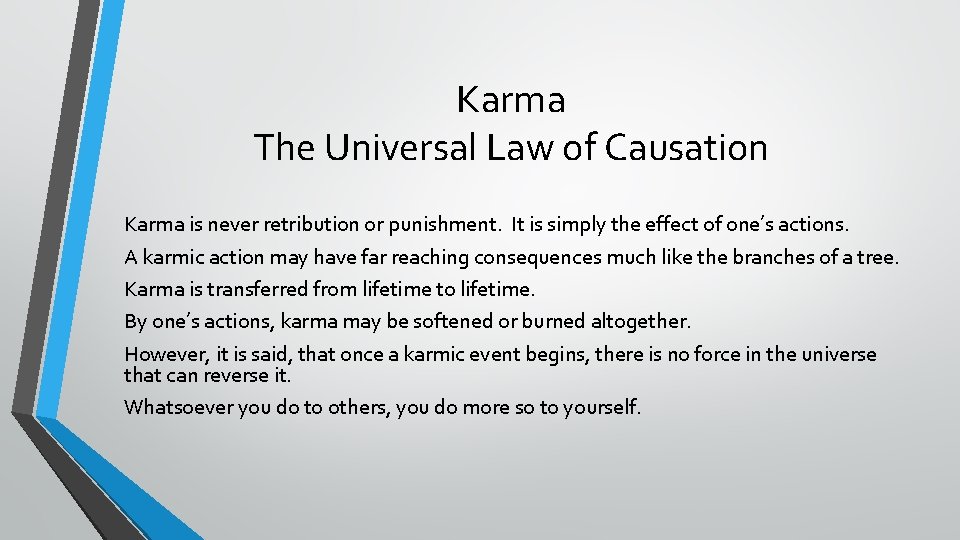 Karma
The Universal Law of Causation

Karma is never retribution or punishment. It is simply the effect of one's actions.

A karmic action may have far reaching consequences much like the branches of a tree.

Karma is transferred from lifetime to lifetime.

By one's actions, karma may be softened or burned altogether.

However, it is said, that once a karmic event begins, there is no force in the universe that can reverse it.

Whatsoever you do to others, you do more so to yourself.